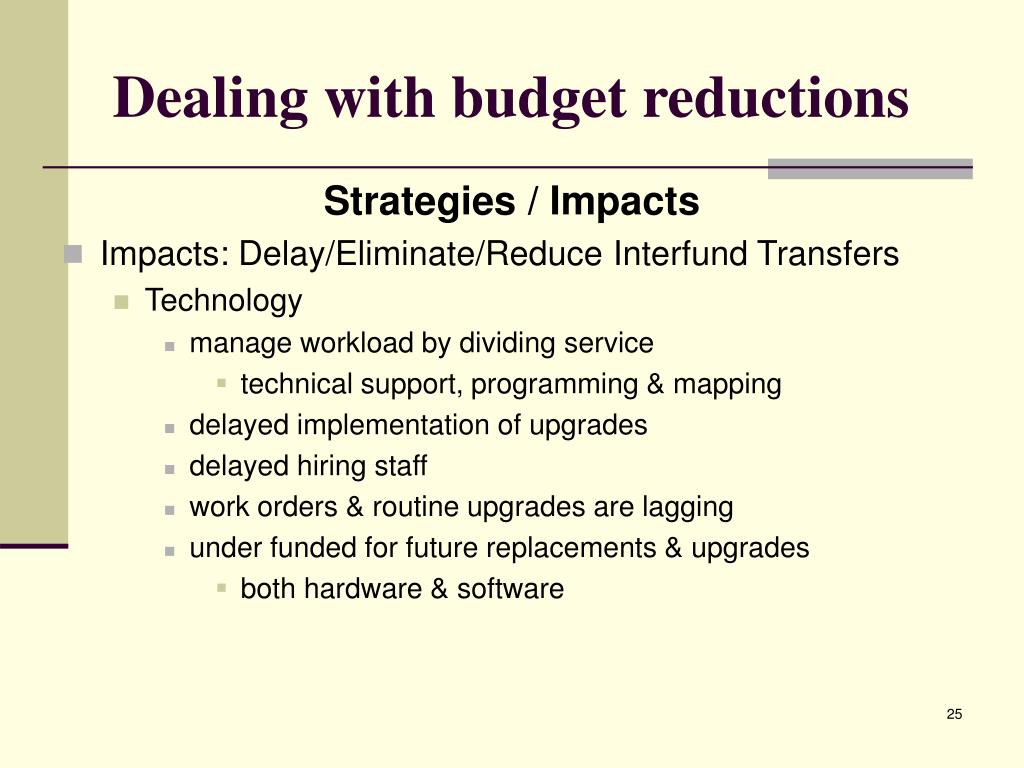 Dealing with budget reductions

Strategies / Impacts

Impacts: Delay/Eliminate/Reduce Interfund Transfers

Technology

manage workload by dividing service

technical support, programming & mapping

delayed implementation of upgrades

delayed hiring staff

work orders & routine upgrades are lagging

under funded for future replacements & upgrades

both hardware & software

25